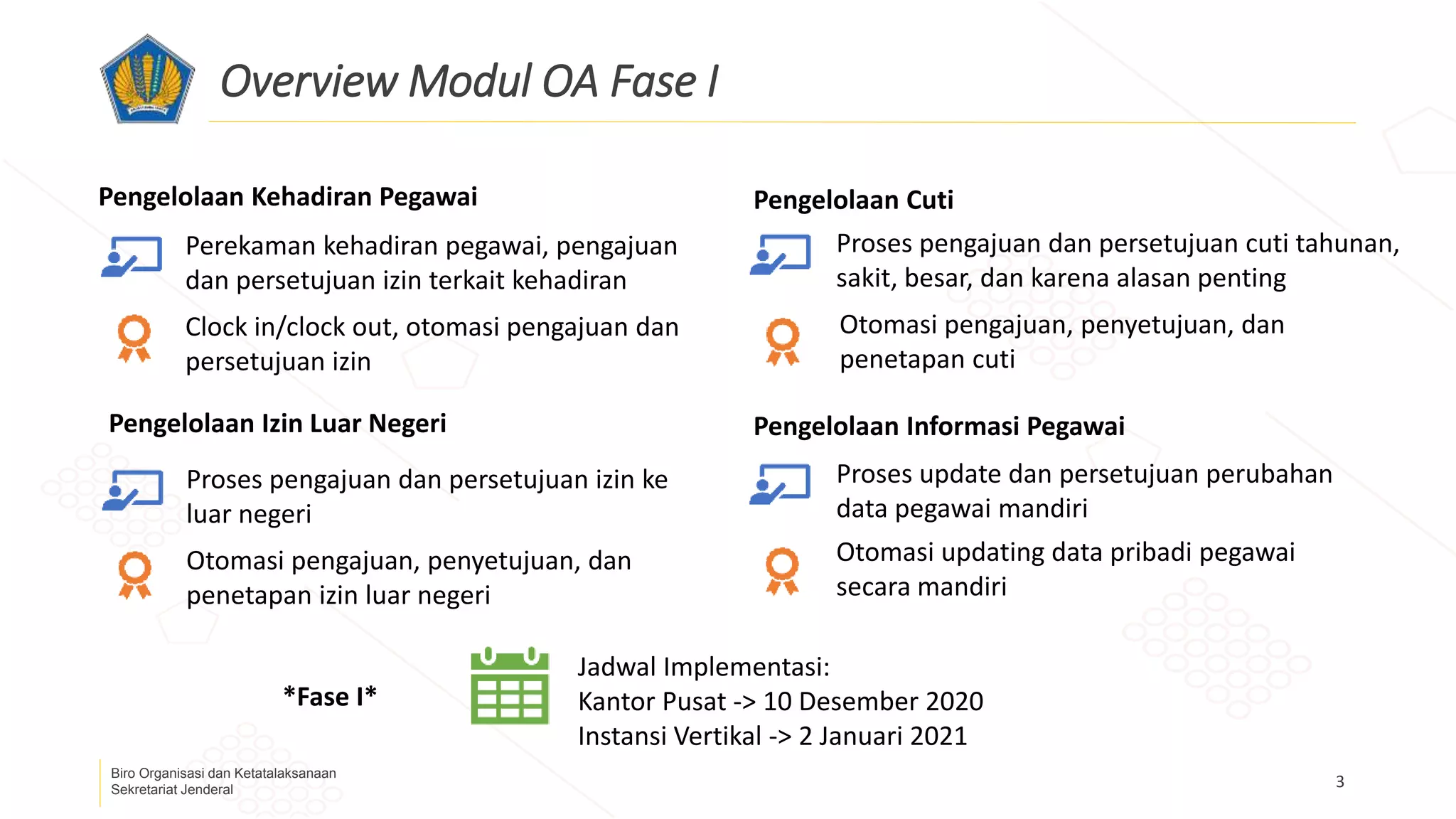 Overview Modul OA Fase I

Pengelolaan Kehadiran Pegawai

Perekaman kehadiran pegawai, pengajuan dan persetujuan izin terkait kehadiran

Clock in/clock out, otomasi pengajuan dan persetujuan izin

Pengelolaan Izin Luar Negeri

Proses pengajuan dan persetujuan izin ke luar negeri

Otomasi pengajuan, penyetujuan, dan penetapan izin luar negeri

Pengelolaan Cuti

Proses pengajuan dan persetujuan cuti tahunan, sakit, besar, dan karena alasan penting

Otomasi pengajuan, penyetujuan, dan penetapan cuti

Pengelolaan Informasi Pegawai

Proses update dan persetujuan perubahan data pegawai mandiri

Otomasi updating data pribadi pegawai secara mandiri

*Fase I*

Jadwal Implementasi:
Kantor Pusat -> 10 Desember 2020
Instansi Vertikal -> 2 Januari 2021

Biro Organisasi dan Ketatalaksanaan
Sekretariat Jenderal

3